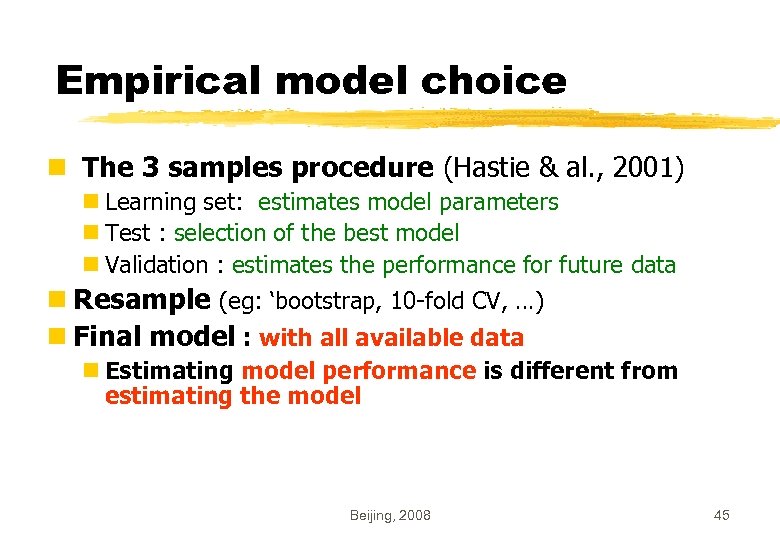 Empirical model choice

The 3 samples procedure (Hastie & al., 2001)

Learning set: estimates model parameters

Test : selection of the best model

Validation : estimates the performance for future data

Resample (eg: ‘bootstrap, 10-fold CV, …)

Final model : with all available data

Estimating model performance is different from estimating the model

Beijing, 2008

45